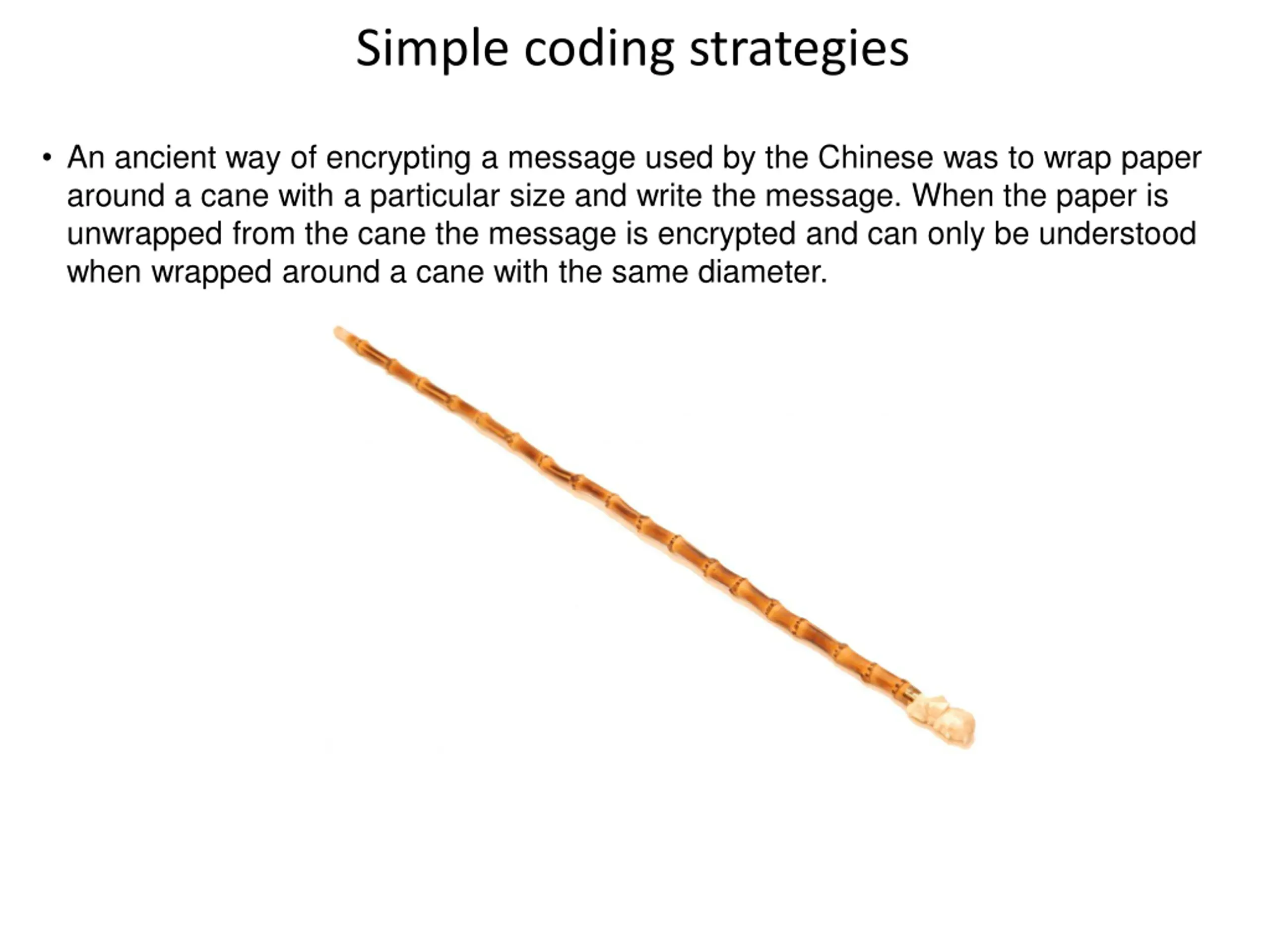 Simple coding strategies

• An ancient way of encrypting a message used by the Chinese was to wrap paper around a cane with a particular size and write the message. When the paper is unwrapped from the cane the message is encrypted and can only be understood when wrapped around a cane with the same diameter.